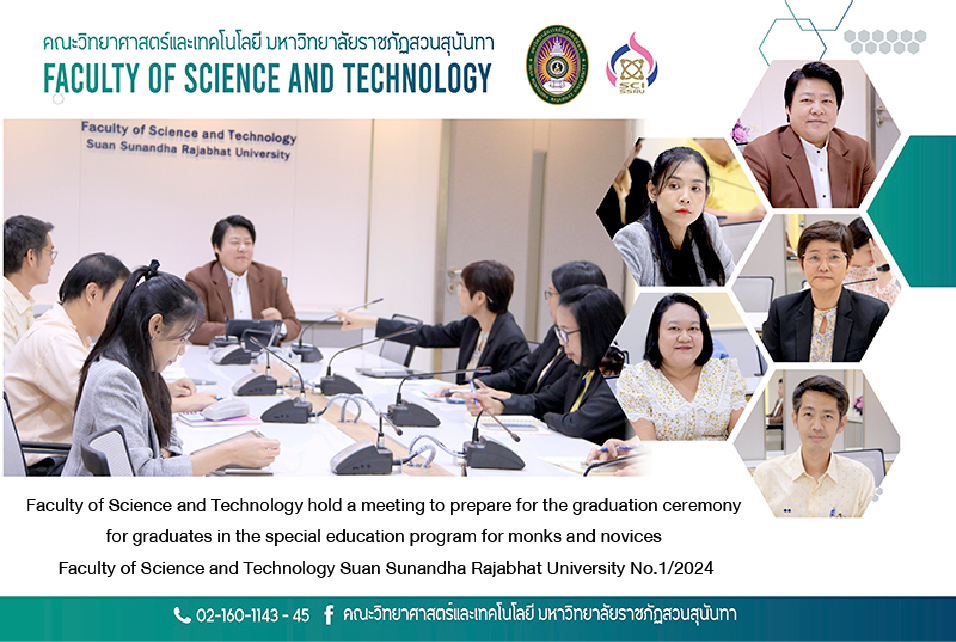 คณะวิทยาศาสตร์และเทคโนโลยี มหาวิทยาลัยราชภัฏสวนสุนันทา
FACULTY OF SCIENCE AND TECHNOLOGY

SCI SSRU

Faculty of Science and Technology
Suan Sunandha Rajabhat University

Faculty of Science and Technology hold a meeting to prepare for the graduation ceremony for graduates in the special education program for monks and novices
Faculty of Science and Technology Suan Sunandha Rajabhat University No.1/2024

02-160-1143 - 45 คณะวิทยาศาสตร์และเทคโนโลยี มหาวิทยาลัยราชภัฏสวนสุนันทา